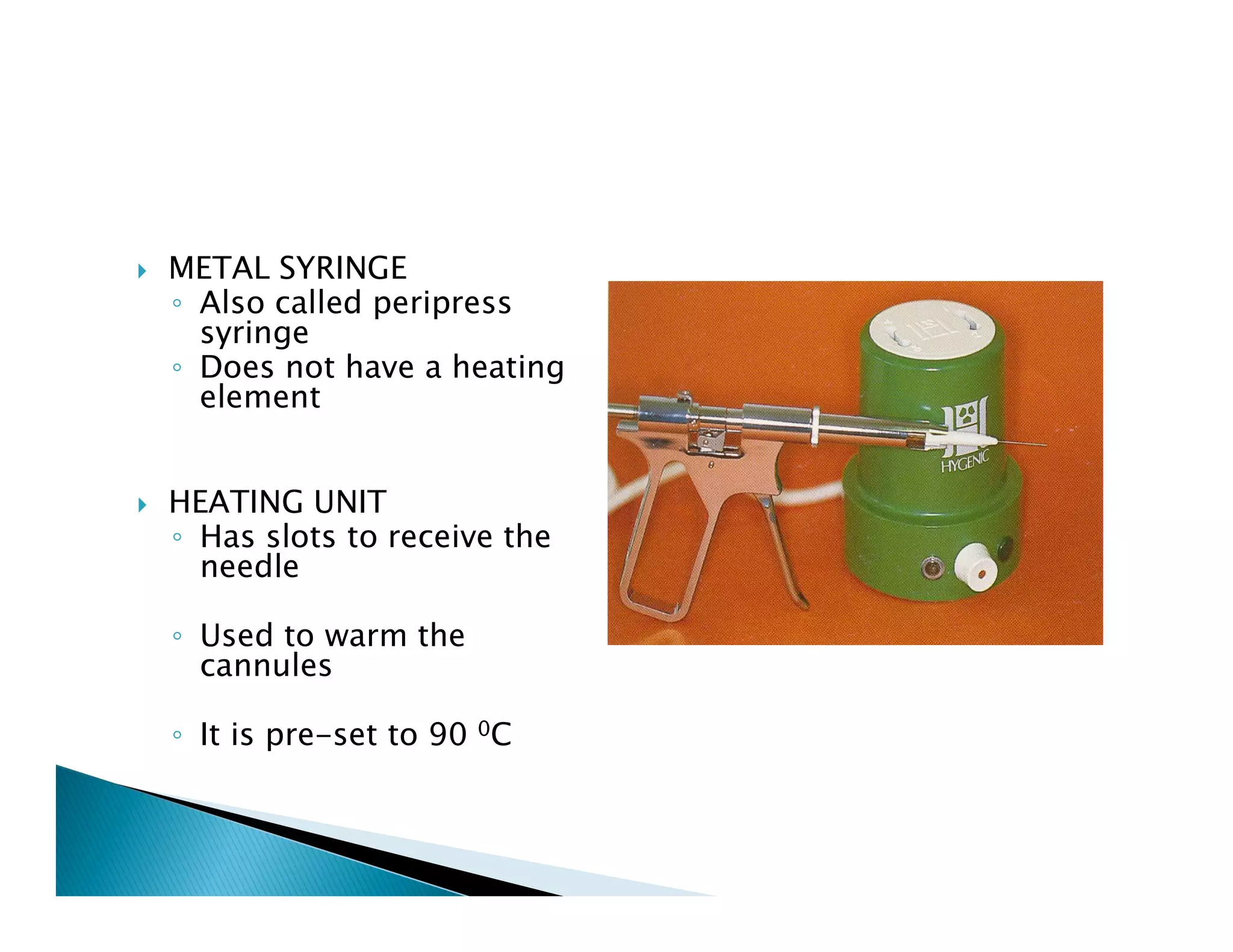 METAL SYRINGE
Also called peripress syringe
Does not have a heating element

HEATING UNIT
Has slots to receive the needle

Used to warm the cannules

It is pre-set to 90 $^0$C

HYGENIC